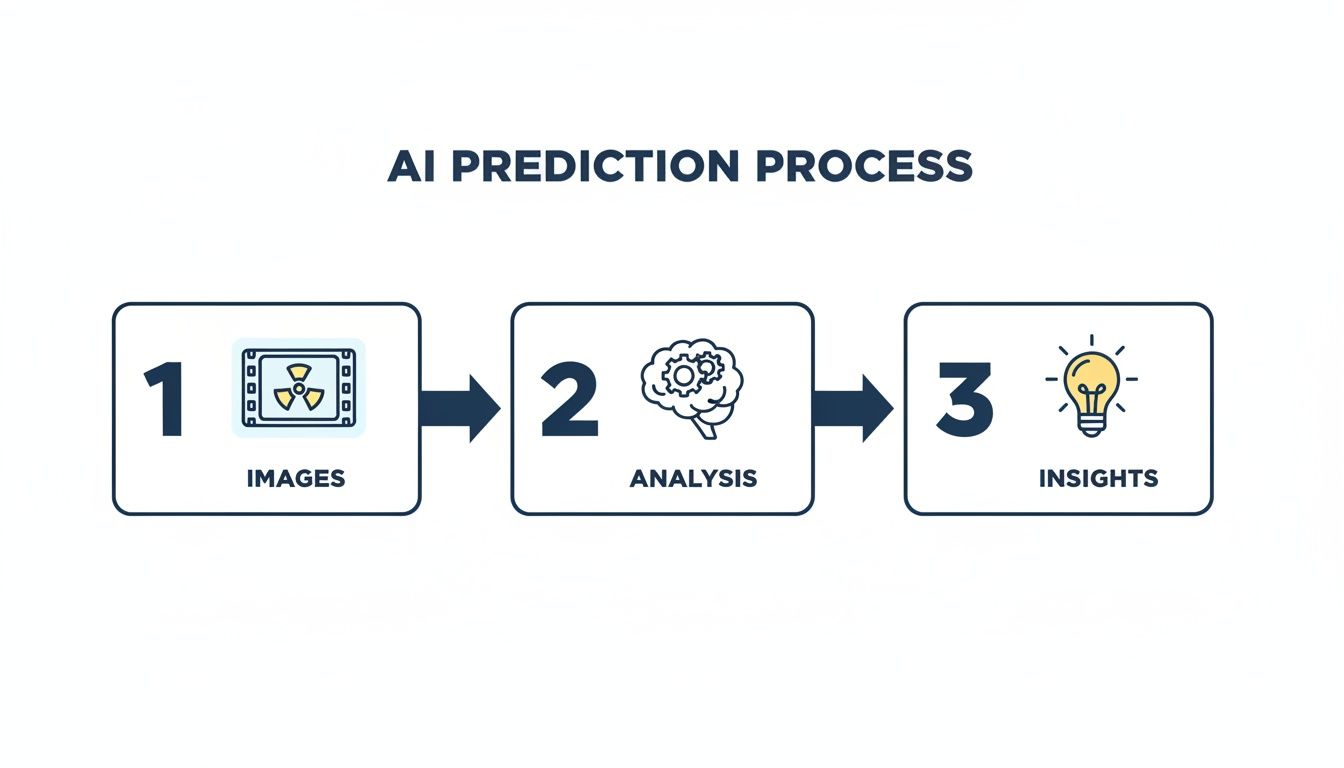 AI PREDICTION PROCESS

1
IMAGES

2
ANALYSIS

3
INSIGHTS